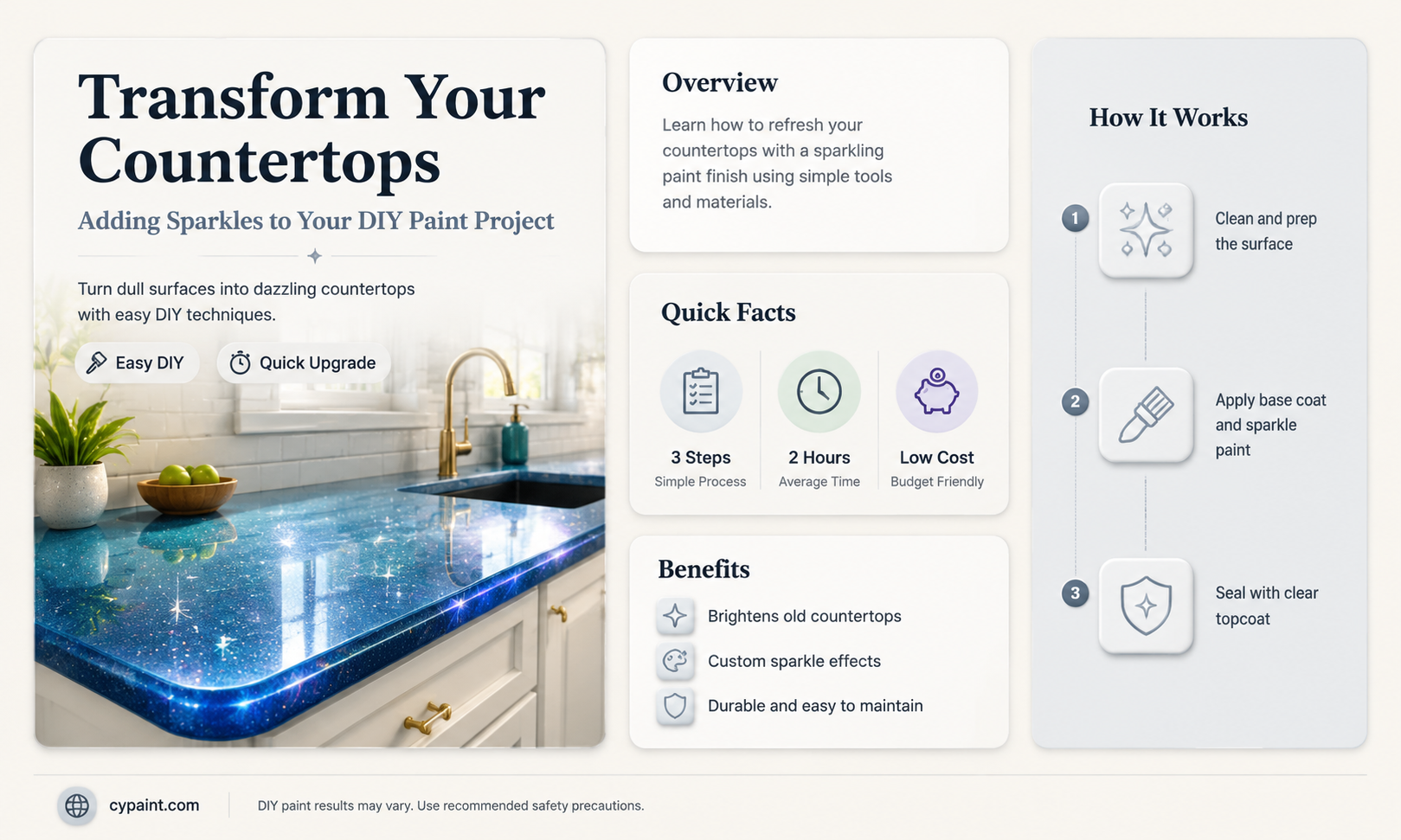 Transform Your Countertops

Adding Sparkles to Your DIY Paint Project

Turn dull surfaces into dazzling countertops with easy DIY techniques.

Easy DIY

Quick Upgrade

Overview

Learn how to refresh your countertops with a sparkling paint finish using simple tools and materials.

Quick Facts

3 Steps
Simple Process

2 Hours
Average Time

Low Cost
Budget Friendly

Benefits

Brightens old countertops

Custom sparkle effects

Durable and easy to maintain

How It Works

1 Clean and prep the surface

2 Apply base coat and sparkle paint

3 Seal with clear topcoat

cypaint.com

DIY paint results may vary. Use recommended safety precautions.